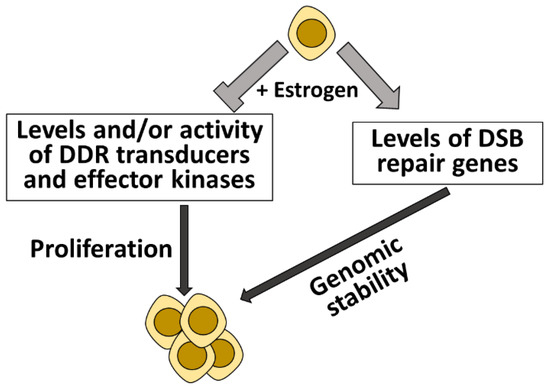 + Estrogen

Levels and/or activity of DDR transducers and effector kinases

Levels of DSB repair genes

Proliferation

Genomic stability